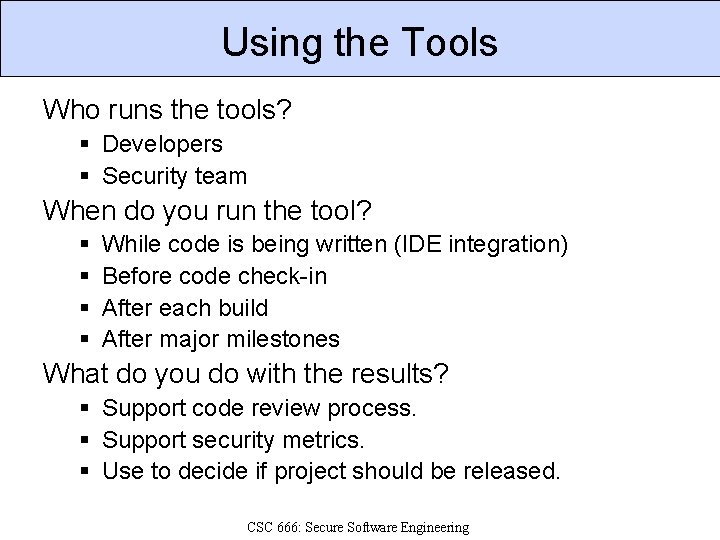 Using the Tools

Who runs the tools?

- Developers
- Security team

When do you run the tool?

- While code is being written (IDE integration)
- Before code check-in
- After each build
- After major milestones

What do you do with the results?

- Support code review process.
- Support security metrics.
- Use to decide if project should be released.

CSC 666: Secure Software Engineering